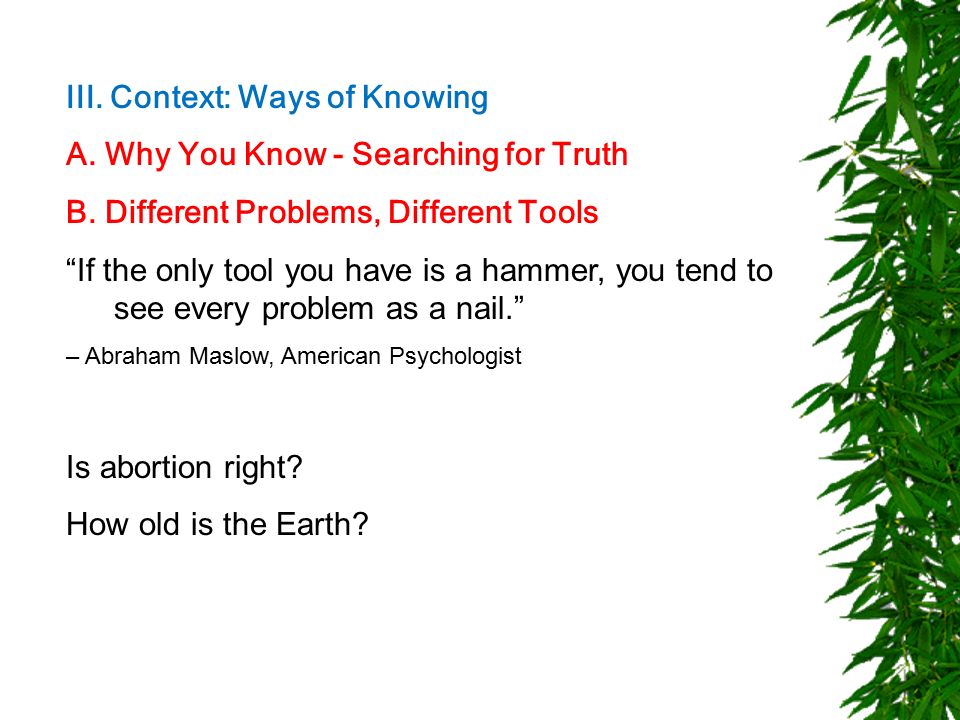 III. Context: Ways of Knowing

A. Why You Know - Searching for Truth

B. Different Problems, Different Tools

“If the only tool you have is a hammer, you tend to see every problem as a nail.”

– Abraham Maslow, American Psychologist

Is abortion right?

How old is the Earth?